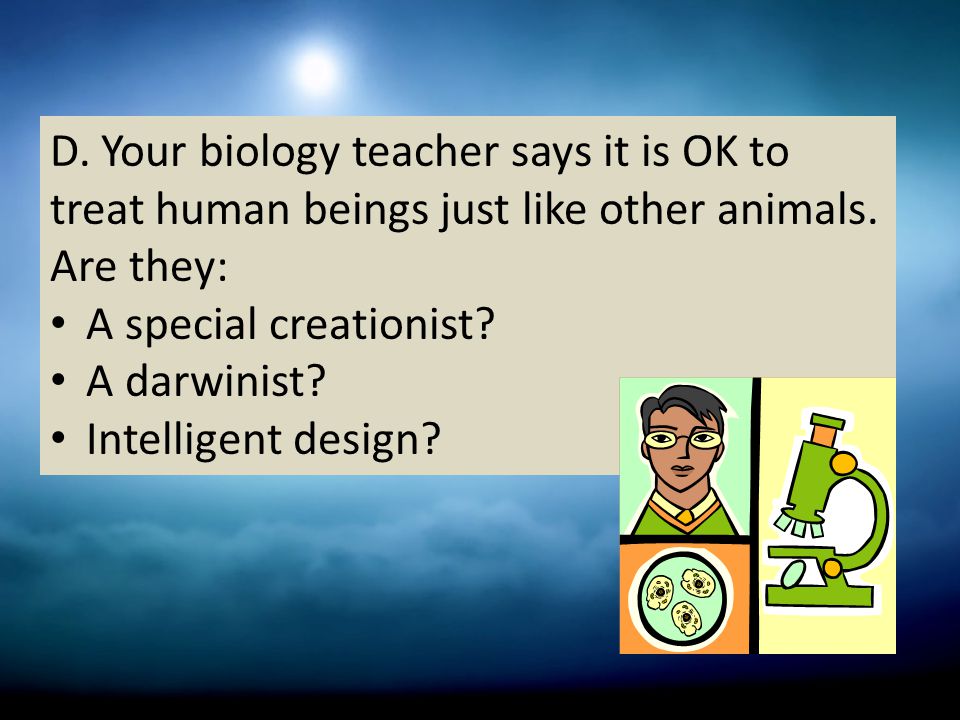 D. Your biology teacher says it is OK to treat human beings just like other animals. Are they:

• A special creationist?
• A darwinist?
• Intelligent design?